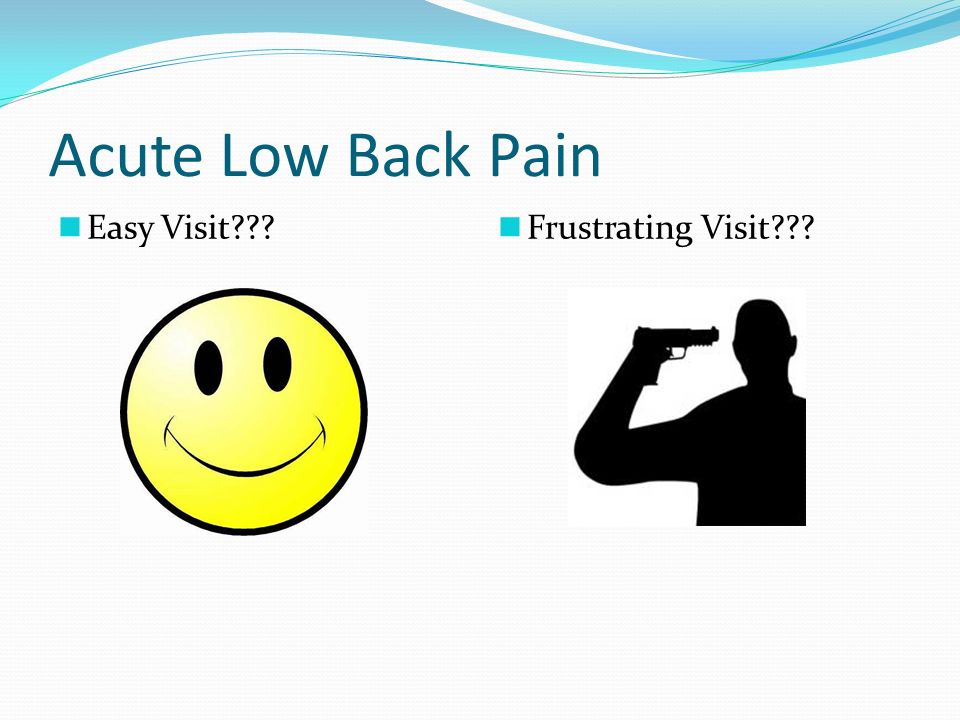 Acute Low Back Pain

Easy Visit???

Frustrating Visit???